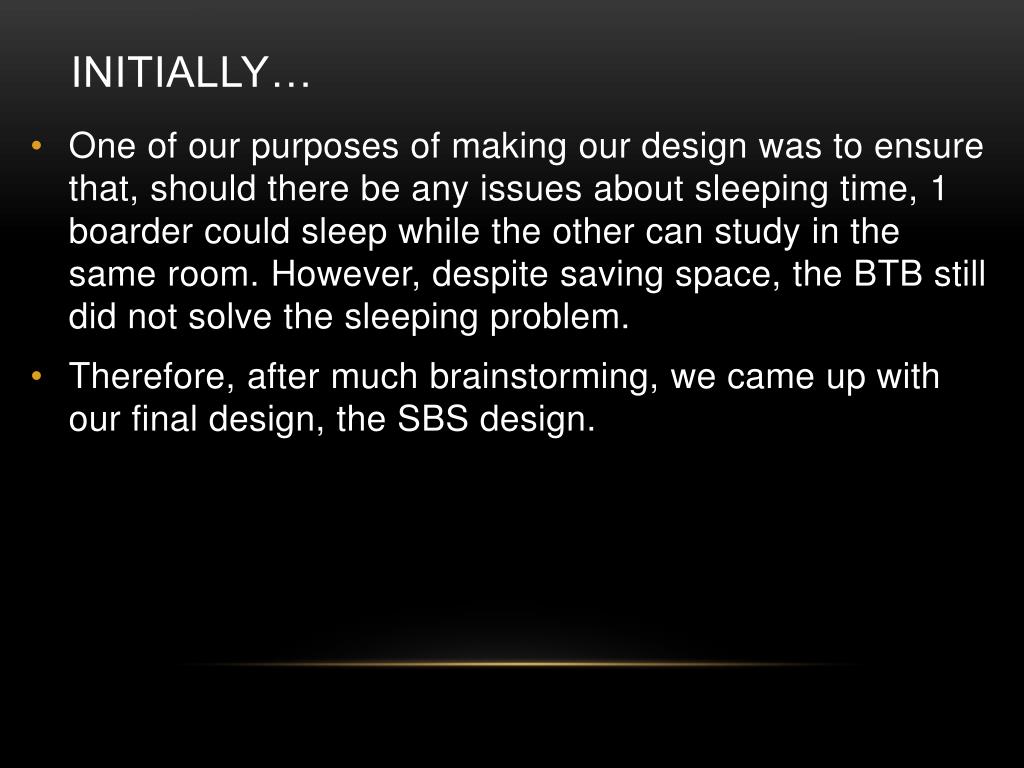 INITIALLY…

• One of our purposes of making our design was to ensure that, should there be any issues about sleeping time, 1 boarder could sleep while the other can study in the same room. However, despite saving space, the BTB still did not solve the sleeping problem.

• Therefore, after much brainstorming, we came up with our final design, the SBS design.